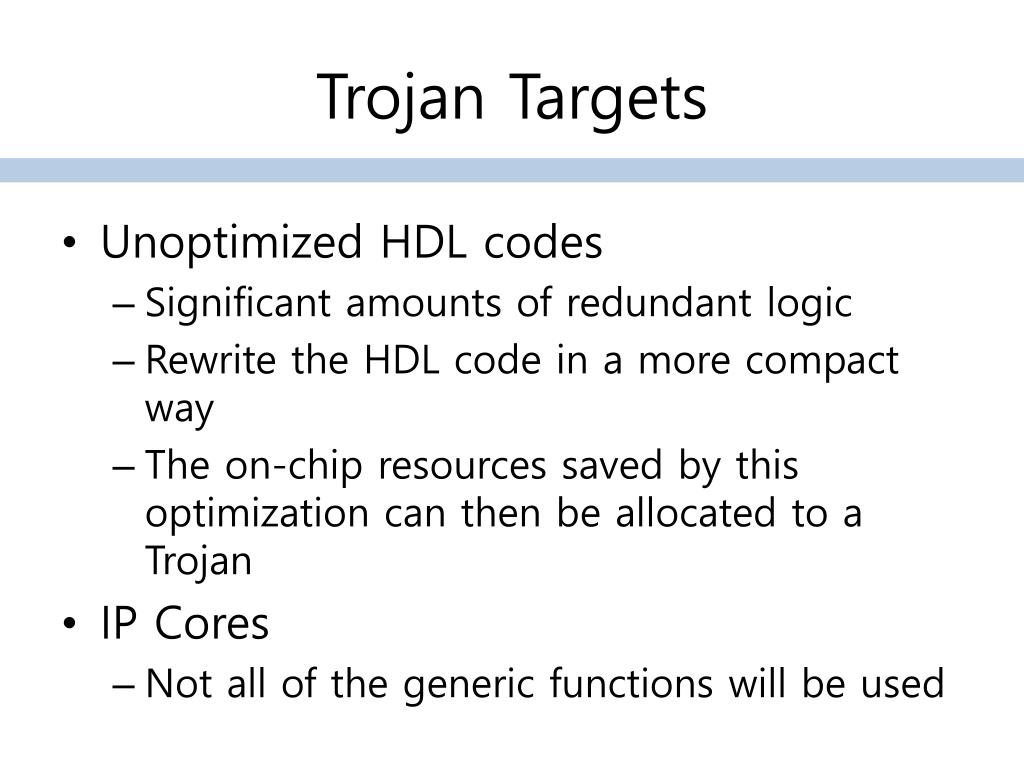 Trojan Targets

• Unoptimized HDL codes
– Significant amounts of redundant logic
– Rewrite the HDL code in a more compact way
– The on-chip resources saved by this optimization can then be allocated to a Trojan

• IP Cores
– Not all of the generic functions will be used